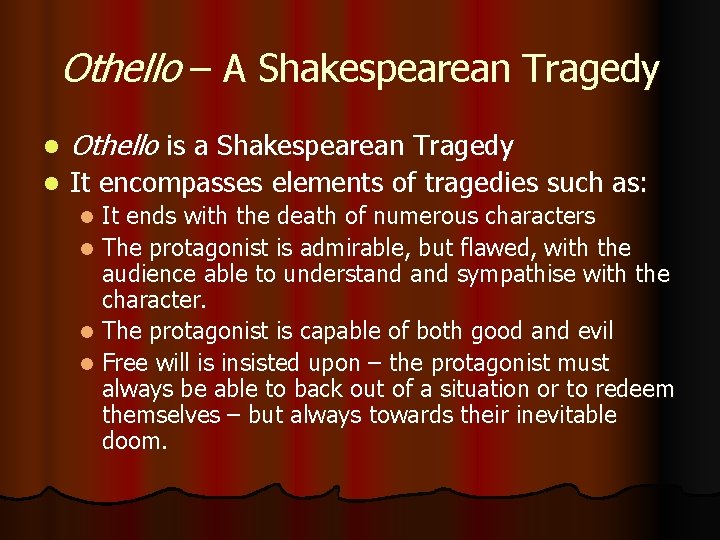 Othello – A Shakespearean Tragedy

- Othello is a Shakespearean Tragedy
- It encompasses elements of tragedies such as:
  - It ends with the death of numerous characters
  - The protagonist is admirable, but flawed, with the audience able to understand and sympathise with the character.
  - The protagonist is capable of both good and evil
  - Free will is insisted upon – the protagonist must always be able to back out of a situation or to redeem themselves – but always towards their inevitable doom.